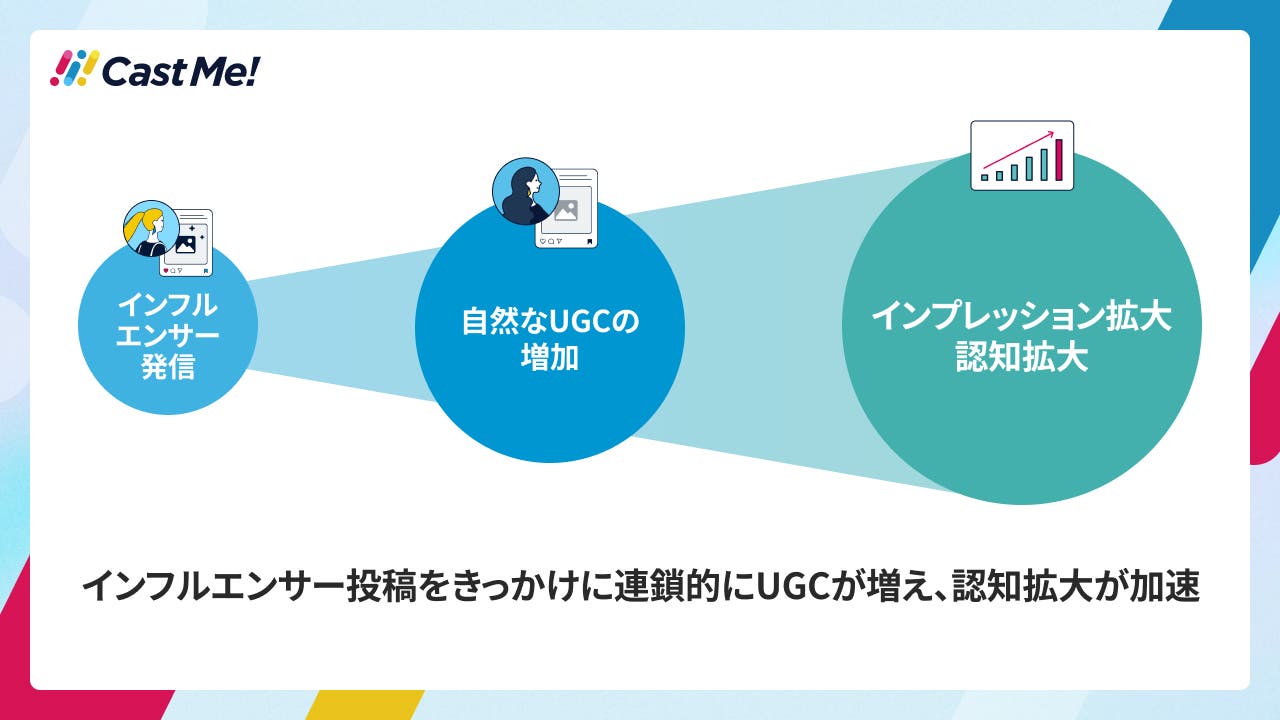 Cast Me!

インフルエンサー発信

自然なUGCの増加

インプレッション拡大
認知拡大

インフルエンサー投稿をきっかけに連鎖的にUGCが増え、認知拡大が加速